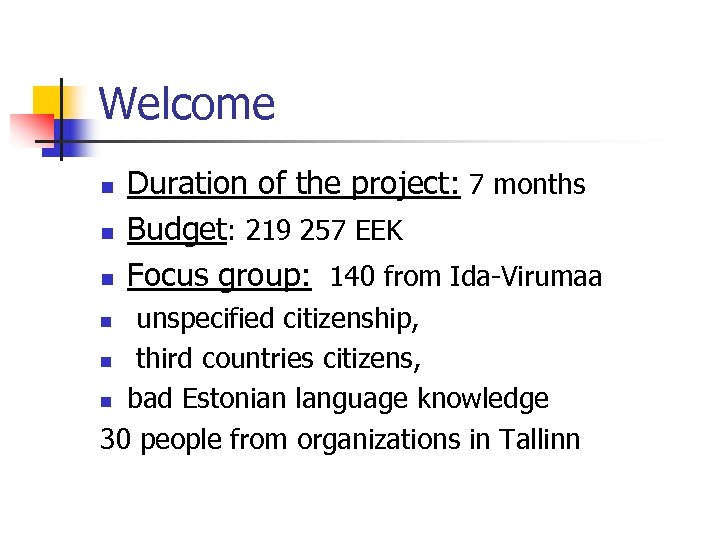 Welcome

- Duration of the project: 7 months
- Budget: 219 257 EEK
- Focus group: 140 from Ida-Virumaa
- unspecified citizenship,
- third countries citizens,
- bad Estonian language knowledge

30 people from organizations in Tallinn